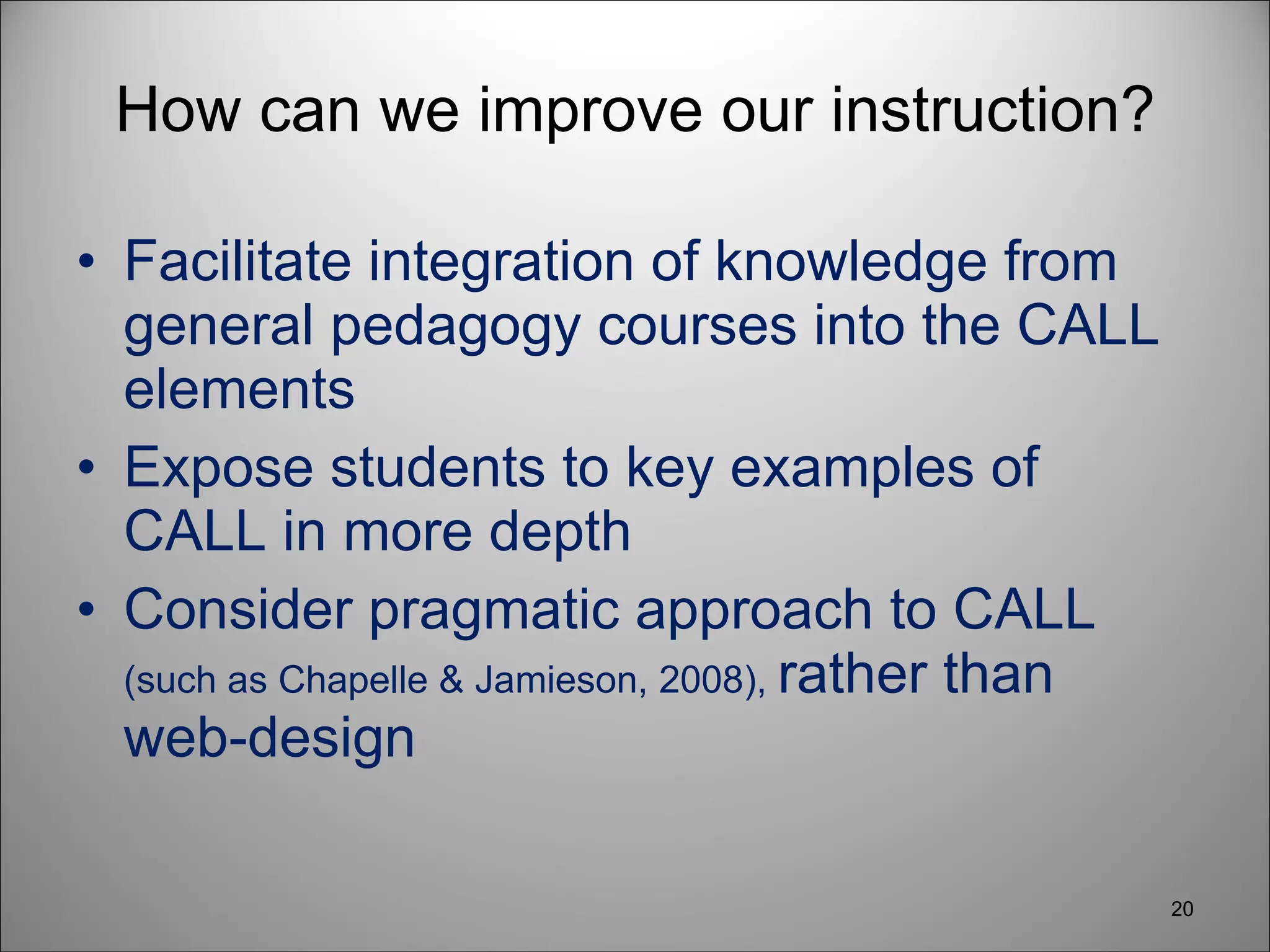 How can we improve our instruction?

• Facilitate integration of knowledge from general pedagogy courses into the CALL elements
• Expose students to key examples of CALL in more depth
• Consider pragmatic approach to CALL (such as Chapelle & Jamieson, 2008), rather than web-design

20